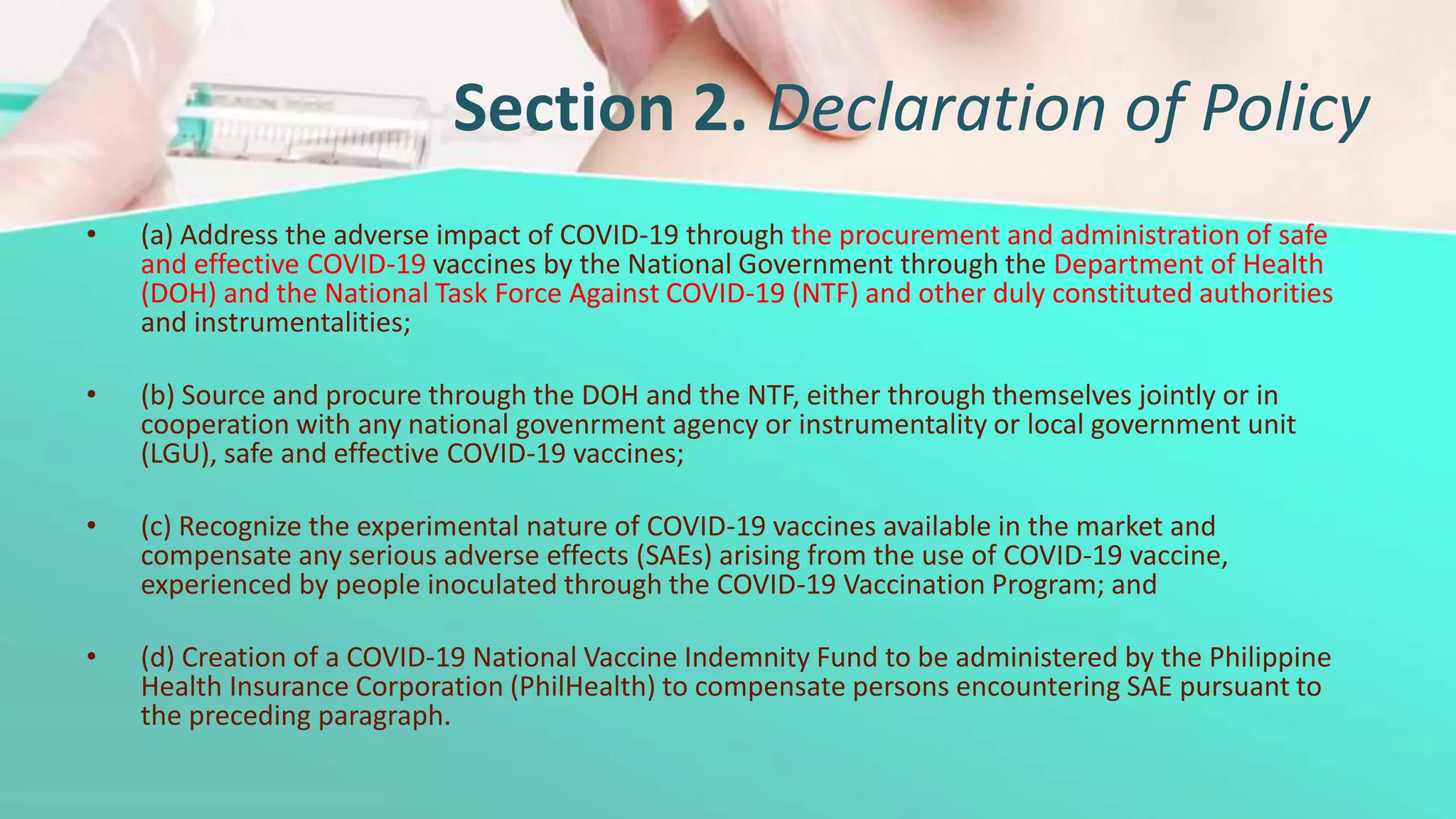 Section 2. Declaration of Policy

• (a) Address the adverse impact of COVID-19 through the procurement and administration of safe and effective COVID-19 vaccines by the National Government through the Department of Health (DOH) and the National Task Force Against COVID-19 (NTF) and other duly constituted authorities and instrumentalities;

• (b) Source and procure through the DOH and the NTF, either through themselves jointly or in cooperation with any national govenrment agency or instrumentality or local government unit (LGU), safe and effective COVID-19 vaccines;

• (c) Recognize the experimental nature of COVID-19 vaccines available in the market and compensate any serious adverse effects (SAEs) arising from the use of COVID-19 vaccine, experienced by people inoculated through the COVID-19 Vaccination Program; and

• (d) Creation of a COVID-19 National Vaccine Indemnity Fund to be administered by the Philippine Health Insurance Corporation (PhilHealth) to compensate persons encountering SAE pursuant to the preceding paragraph.